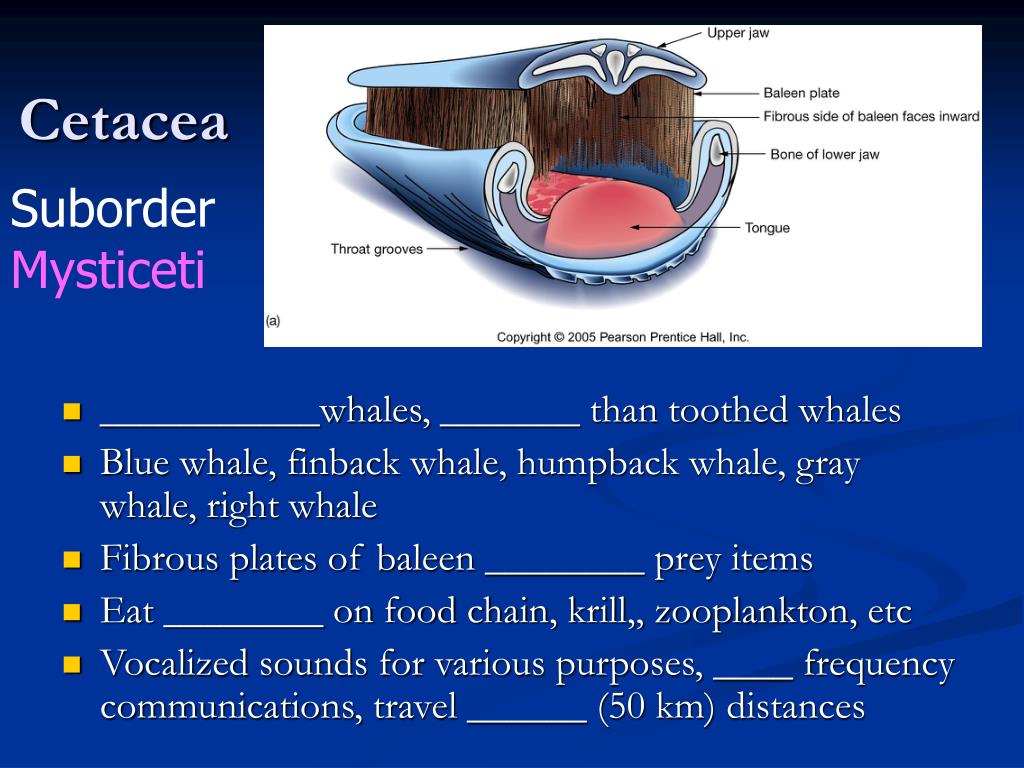 Cetacea

Suborder
Mysticeti

Upper jaw
Baleen plate
Fibrous side of baleen faces inward
Bone of lower jaw
Tongue
Throat grooves
(a)
Copyright © 2005 Pearson Prentice Hall, Inc.

- ___________whales, _______ than toothed whales
- Blue whale, finback whale, humpback whale, gray whale, right whale
- Fibrous plates of baleen ________ prey items
- Eat ________ on food chain, krill,, zooplankton, etc
- Vocalized sounds for various purposes, ____ frequency communications, travel ______ (50 km) distances